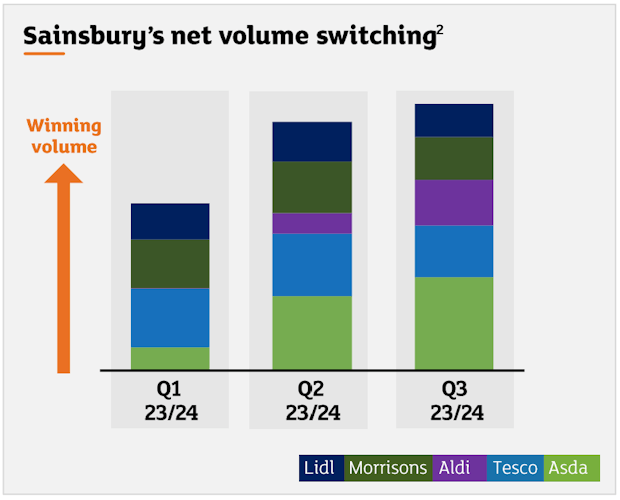 Sainsbury's net volume switching$^2$

Winning volume

Q1 23/24

Q2 23/24

Q3 23/24

Lidl Morrisons Aldi Tesco Asda